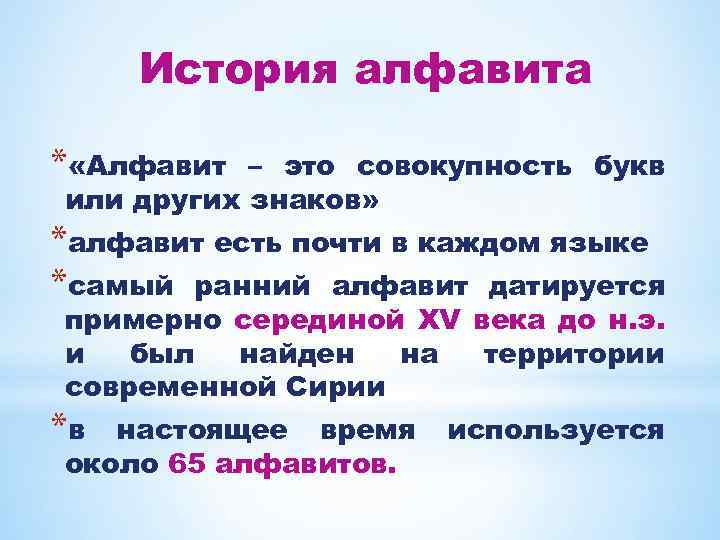 История алфавита

* «Алфавит – это совокупность букв или других знаков»

* алфавит есть почти в каждом языке

* самый ранний алфавит датируется примерно серединой XV века до н.э. и был найден на территории современной Сирии

* в настоящее время используется около 65 алфавитов.